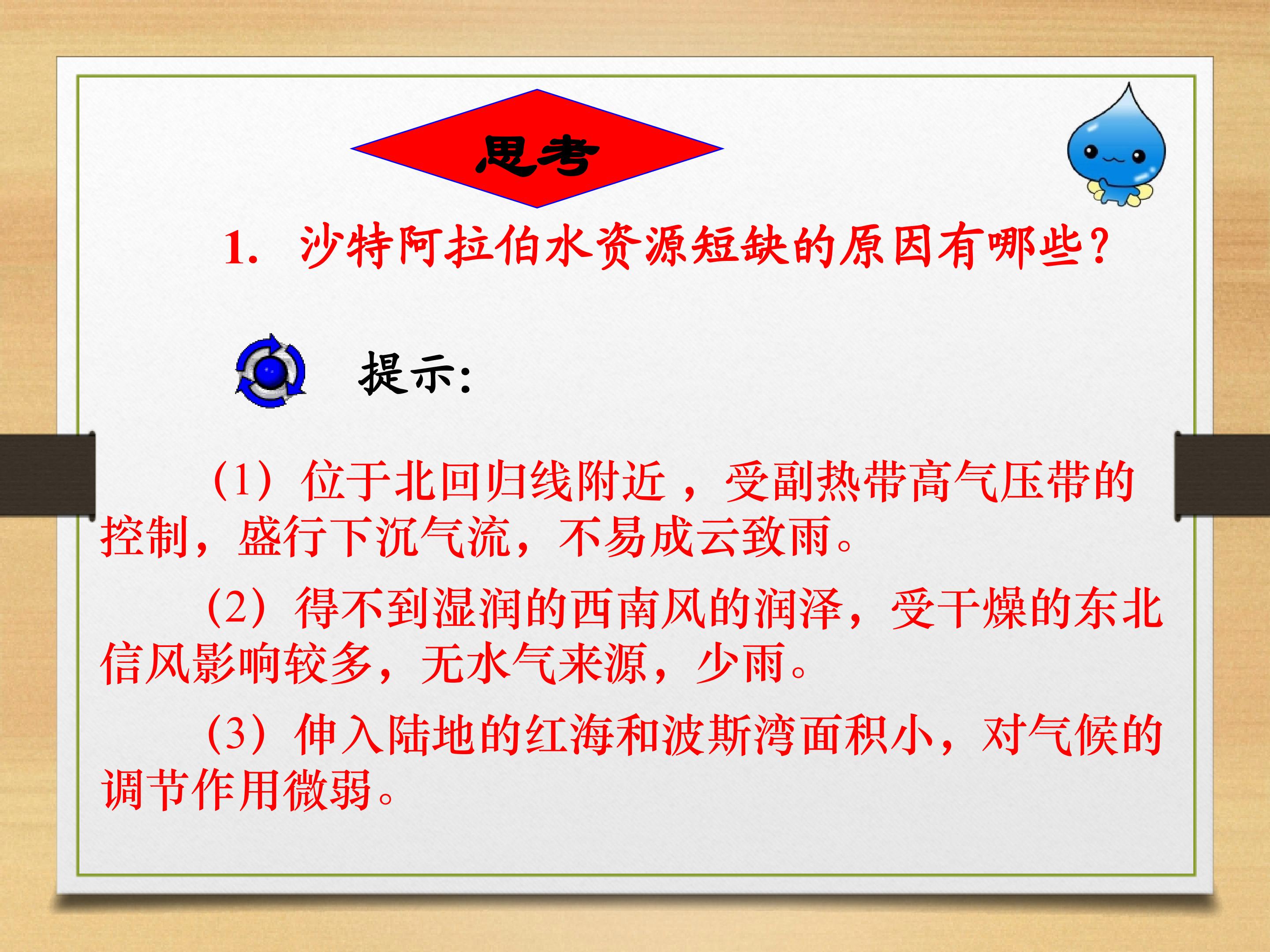 思考

1.沙特阿拉伯水资源短缺的原因有哪些?

提示:

(1)位于北回归线附近，受副热带高气压带的控制，盛行下沉气流，不易成云致雨。

(2)得不到湿润的西南风的润泽，受干燥的东北信风影响较多，无水气来源，少雨。

(3)伸入陆地的红海和波斯湾面积小，对气候的调节作用微弱。